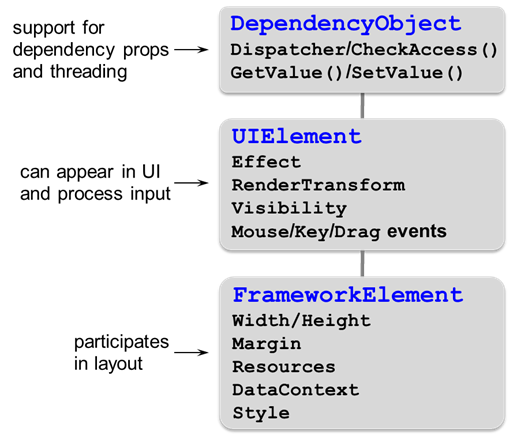 support for dependency props and threading

DependencyObject
Dispatcher/CheckAccess()
GetValue()/SetValue()

can appear in UI and process input

UIElement
Effect
RenderTransform
Visibility
Mouse/Key/Drag events

participates in layout

FrameworkElement
Width/Height
Margin
Resources
DataContext
Style